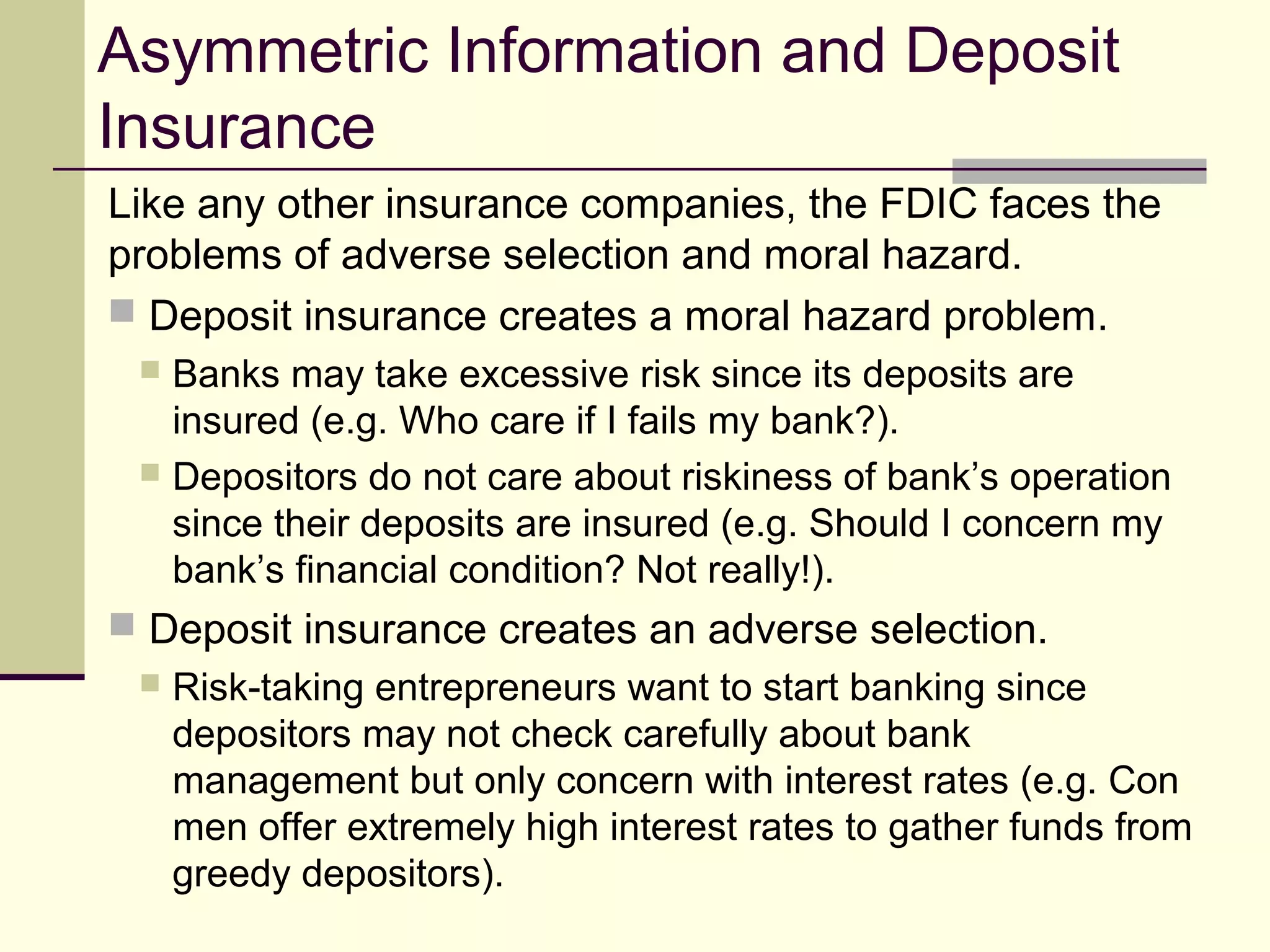 Asymmetric Information and Deposit Insurance

Like any other insurance companies, the FDIC faces the problems of adverse selection and moral hazard.

Deposit insurance creates a moral hazard problem.

Banks may take excessive risk since its deposits are insured (e.g. Who care if I fails my bank?).

Depositors do not care about riskiness of bank’s operation since their deposits are insured (e.g. Should I concern my bank’s financial condition? Not really!).

Deposit insurance creates an adverse selection.

Risk-taking entrepreneurs want to start banking since depositors may not check carefully about bank management but only concern with interest rates (e.g. Con men offer extremely high interest rates to gather funds from greedy depositors).